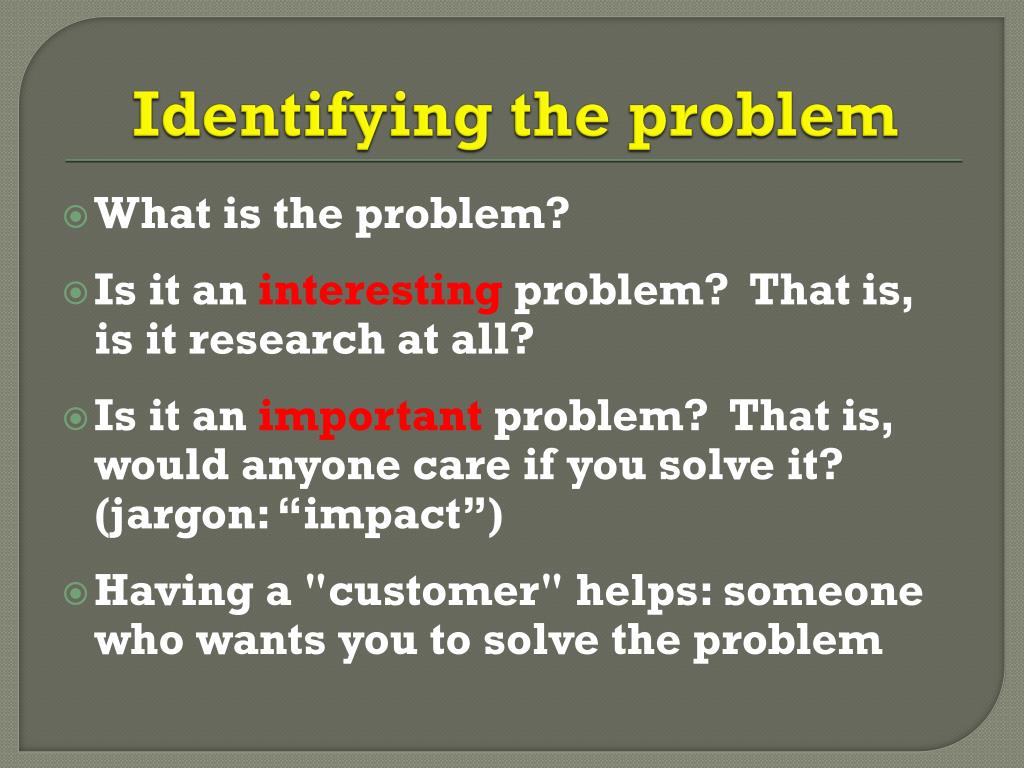 Identifying the problem

What is the problem?

Is it an interesting problem? That is, is it research at all?

Is it an important problem? That is, would anyone care if you solve it? (jargon: “impact”)

Having a "customer" helps: someone who wants you to solve the problem